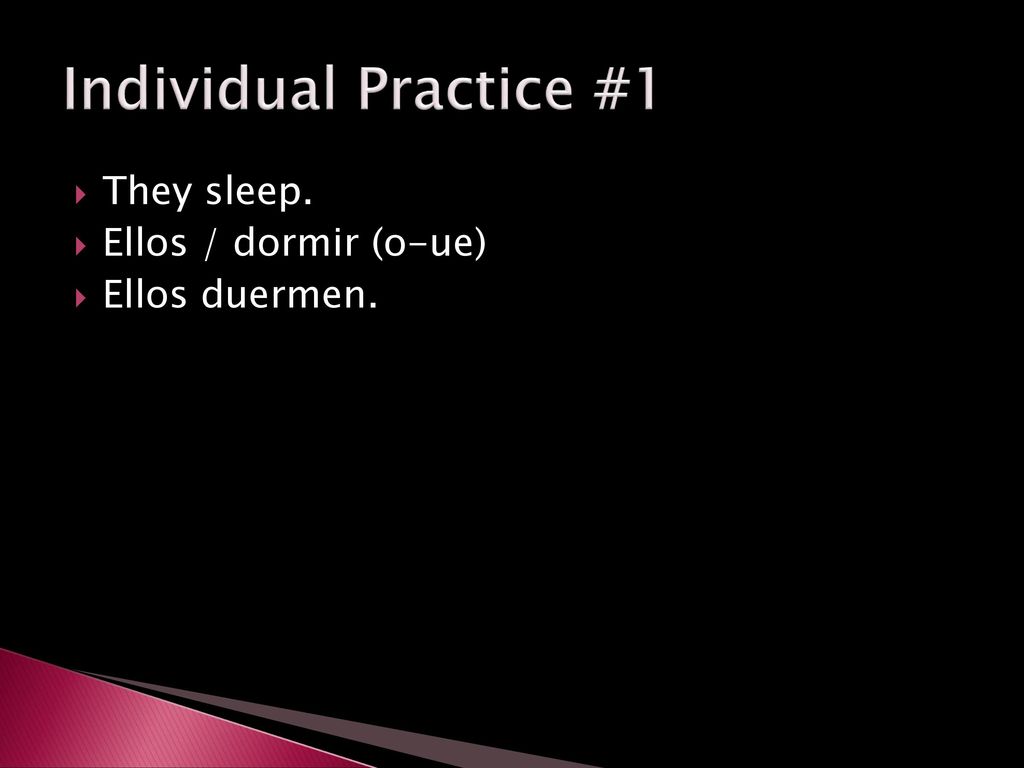 Individual Practice #1

They sleep.
Ellos / dormir (o-ue)
Ellos duermen.